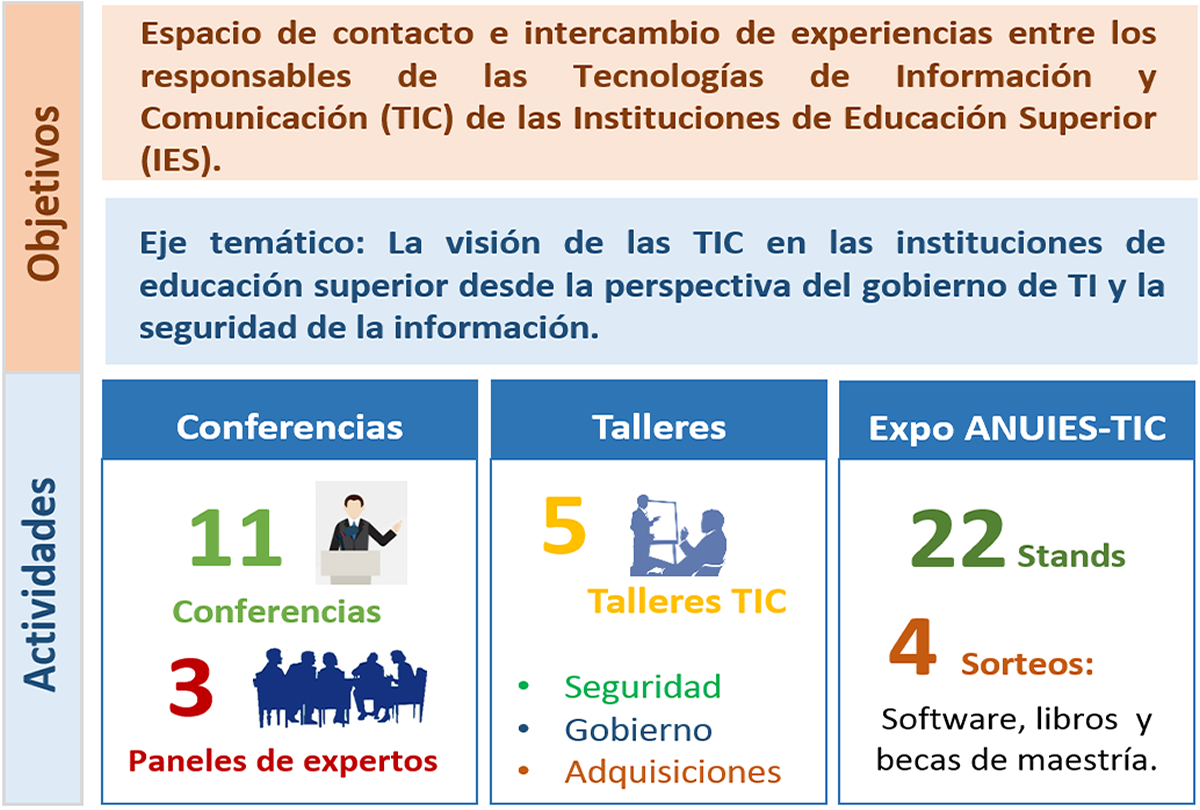 Objetivos

Espacio de contacto e intercambio de experiencias entre los responsables de las Tecnologías de Información y Comunicación (TIC) de las Instituciones de Educación Superior (IES).

Eje temático: La visión de las TIC en las instituciones de educación superior desde la perspectiva del gobierno de TI y la seguridad de la información.

Actividades

Conferencias

11
Conferencias
3
Paneles de expertos

Talleres

5
Talleres TIC
• Seguridad
• Gobierno
• Adquisiciones

Expo ANUIES-TIC

22 Stands
4 Sorteos:
Software, libros y becas de maestría.